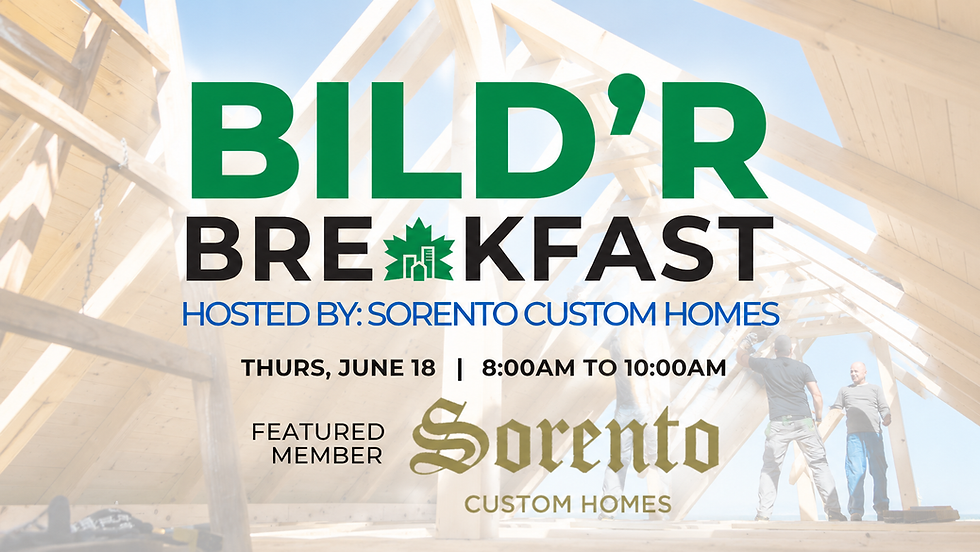 BILD'R
BRE KFAST
HOSTED BY: SORENTO CUSTOM HOMES

THURS, JUNE 18 | 8:00AM TO 10:00AM

FEATURED MEMBER

Sorento
CUSTOM HOMES